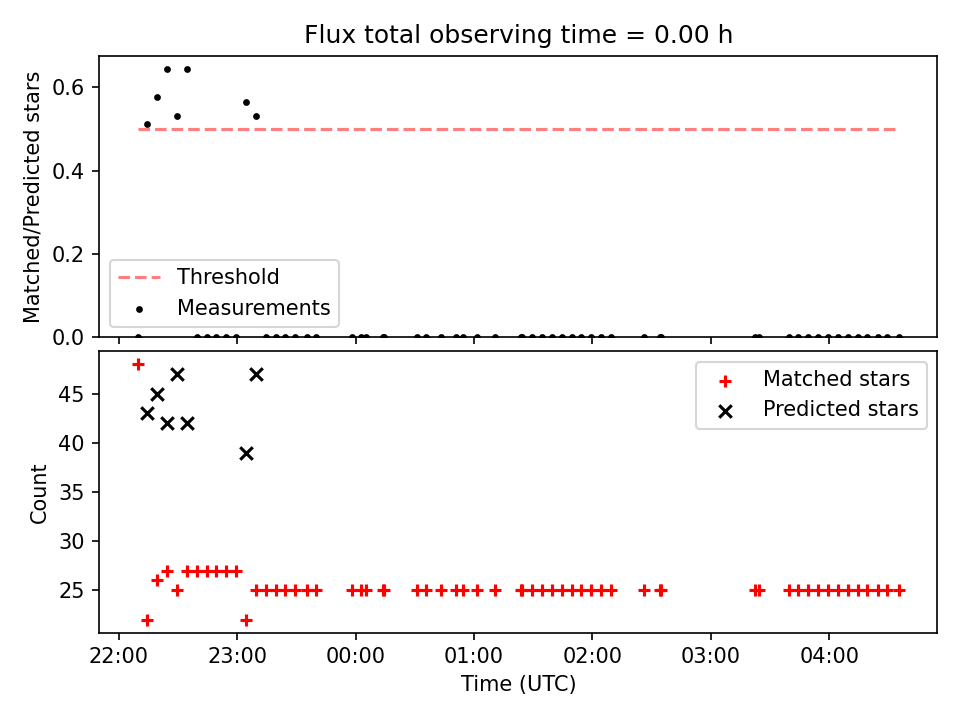 Flux total observing time = 0.00 h

Matched/Predicted stars

0.6
0.4
0.2
0.0

Threshold
Measurements

Count

45
40
35
30
25

Matched stars
Predicted stars

22:00 23:00 00:00 01:00 02:00 03:00 04:00
Time (UTC)